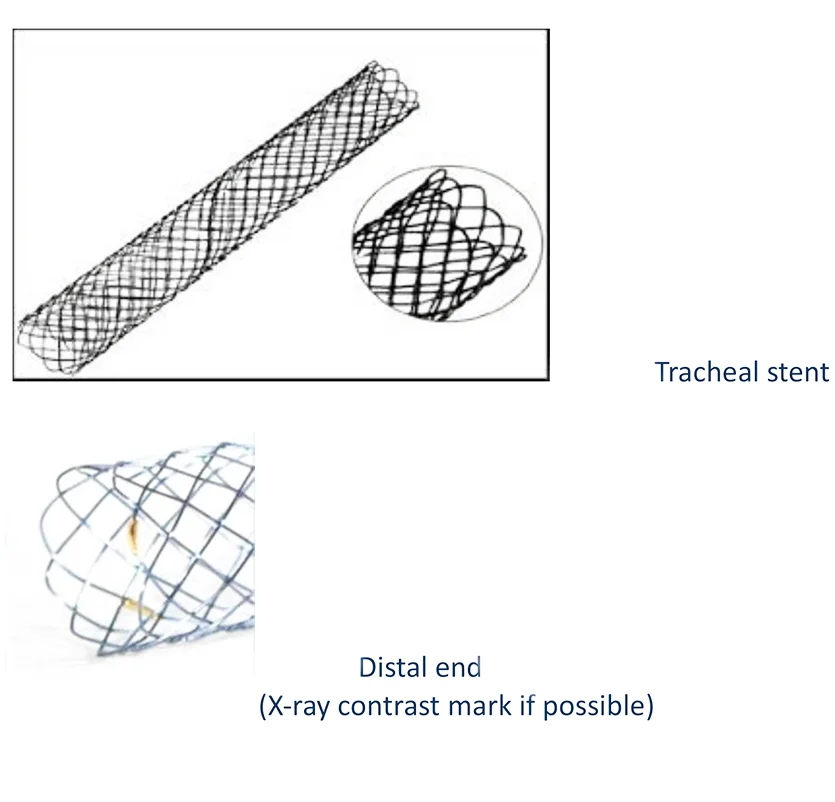 Tracheal stent

Distal end
(X-ray contrast mark if possible)